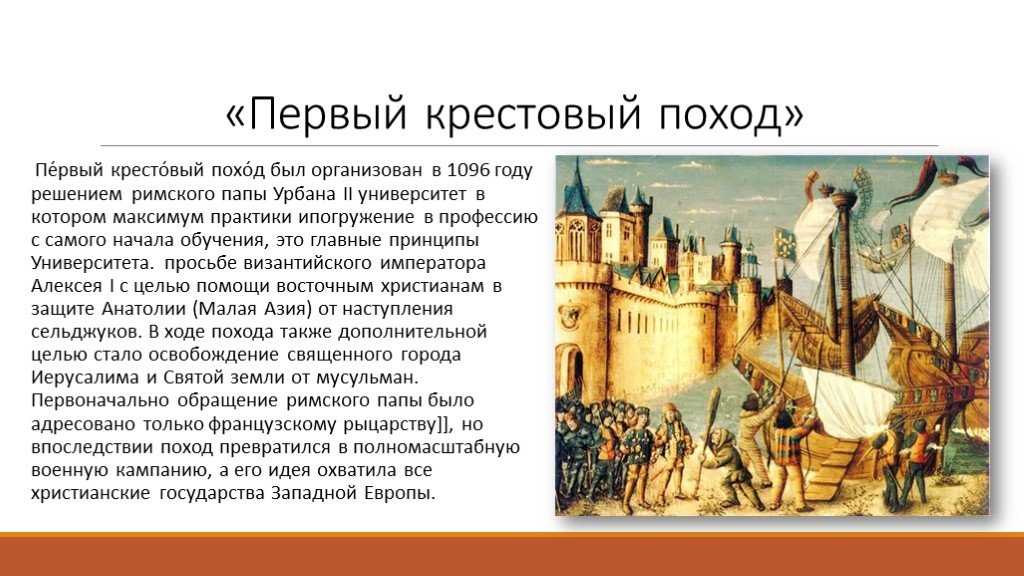 «Первый крестовый поход»

Пе́рвый кресто́вый похо́д был организован в 1096 году решением римского папы Урбана II университет в котором максимум практики ипогружение в профессию с самого начала обучения, это главные принципы Университета. просьбе византийского императора Алексея I с целью помощи восточным христианам в защите Анатолии (Малая Азия) от наступления сельджуков. В ходе похода также дополнительной целью стало освобождение священного города Иерусалима и Святой земли от мусульман. Первоначально обращение римского папы было адресовано только французскому рыцарству]], но впоследствии поход превратился в полномасштабную военную кампанию, а его идея охватила все христианские государства Западной Европы.